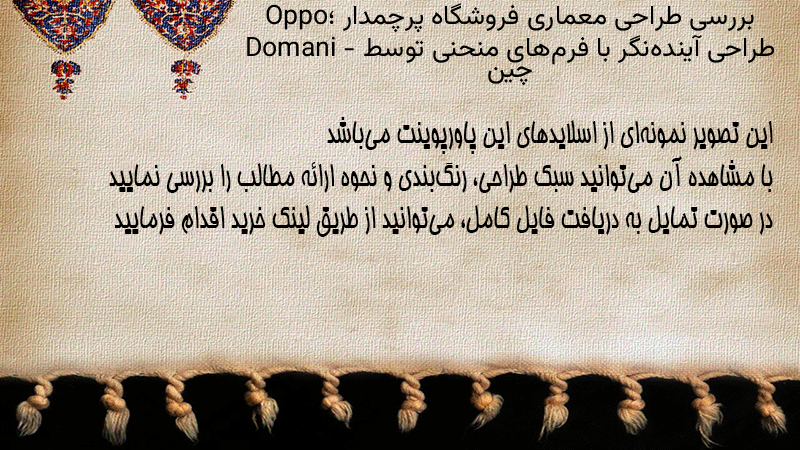 بررسی طراحی معماری فروشگاه پرچمدار Oppo؛ طراحی آینده‌نگر با فرم‌های منحنی توسط Domani - چین

این تصویر نمونه‌ای از اسلایدهای این پاورپوینت می‌باشد
با مشاهده آن می‌توانید سبک طراحی، رنگ‌بندی و نحوه ارائه مطالب را بررسی نمایید
در صورت تمایل به دریافت فایل کامل، می‌توانید از طریق لینک خرید اقدام فرمایید